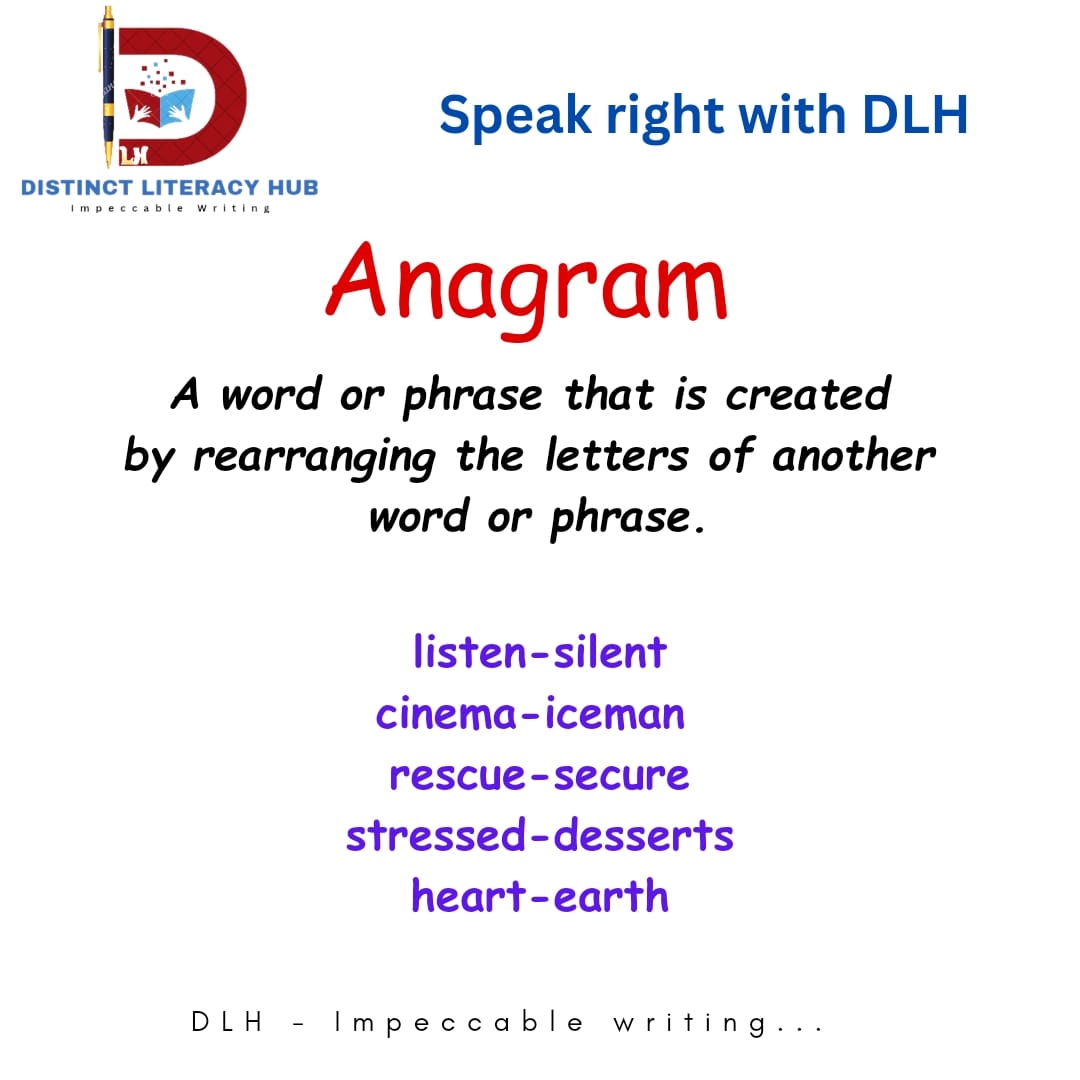 LH
DISTINCT LITERACY HUB
Impeccable Writing

Speak right with DLH

Anagram

A word or phrase that is created by rearranging the letters of another word or phrase.

listen-silent
cinema-iceman
rescue-secure
stressed-desserts
heart-earth

DLH - Impeccable writing...